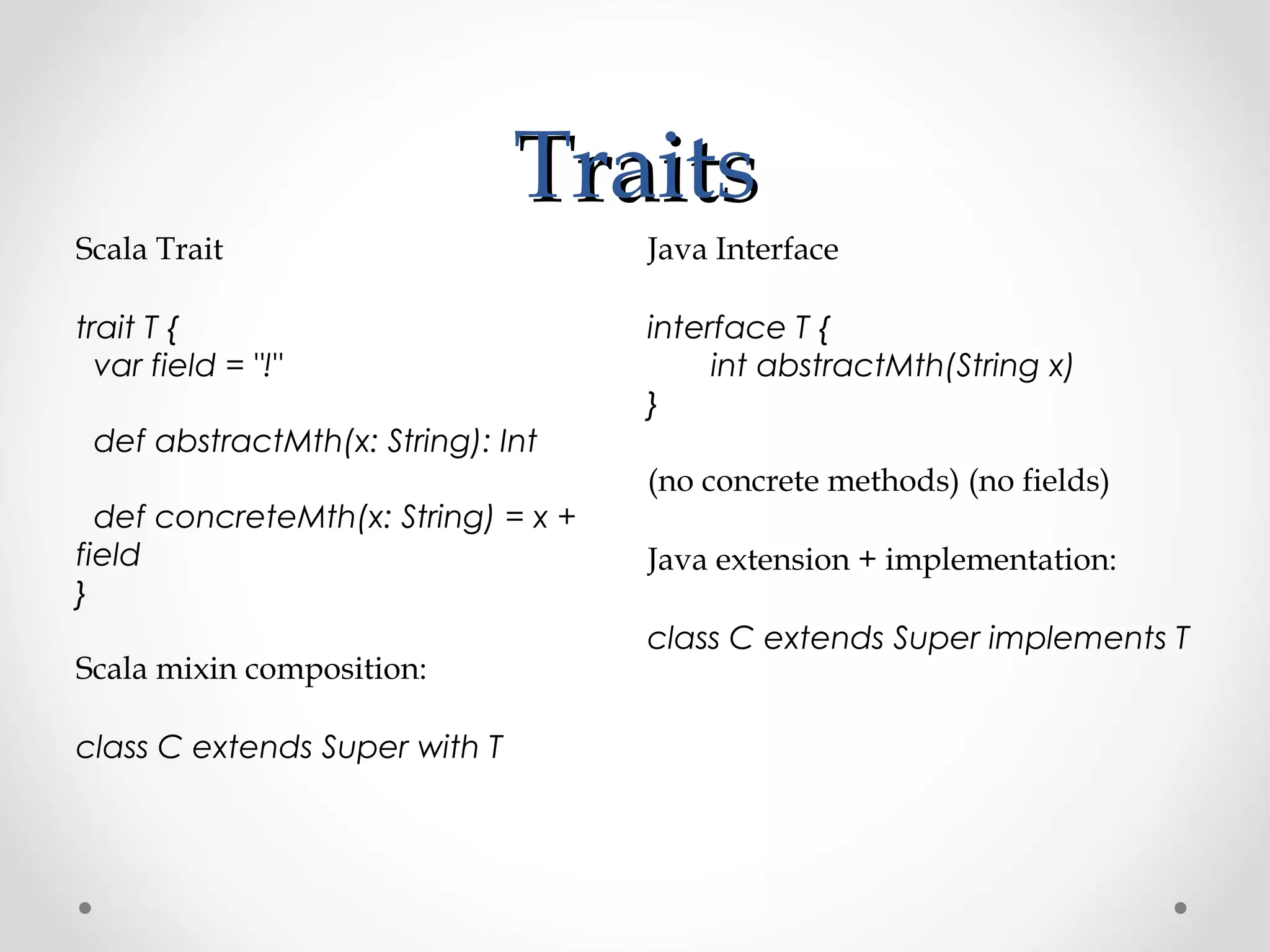 Traits

Scala Trait

trait T {
  var field = "!"

  def abstractMth(x: String): Int

  def concreteMth(x: String) = x + field
}

Scala mixin composition:

class C extends Super with T

Java Interface

interface T {
    int abstractMth(String x)
}

(no concrete methods) (no fields)

Java extension + implementation:

class C extends Super implements T